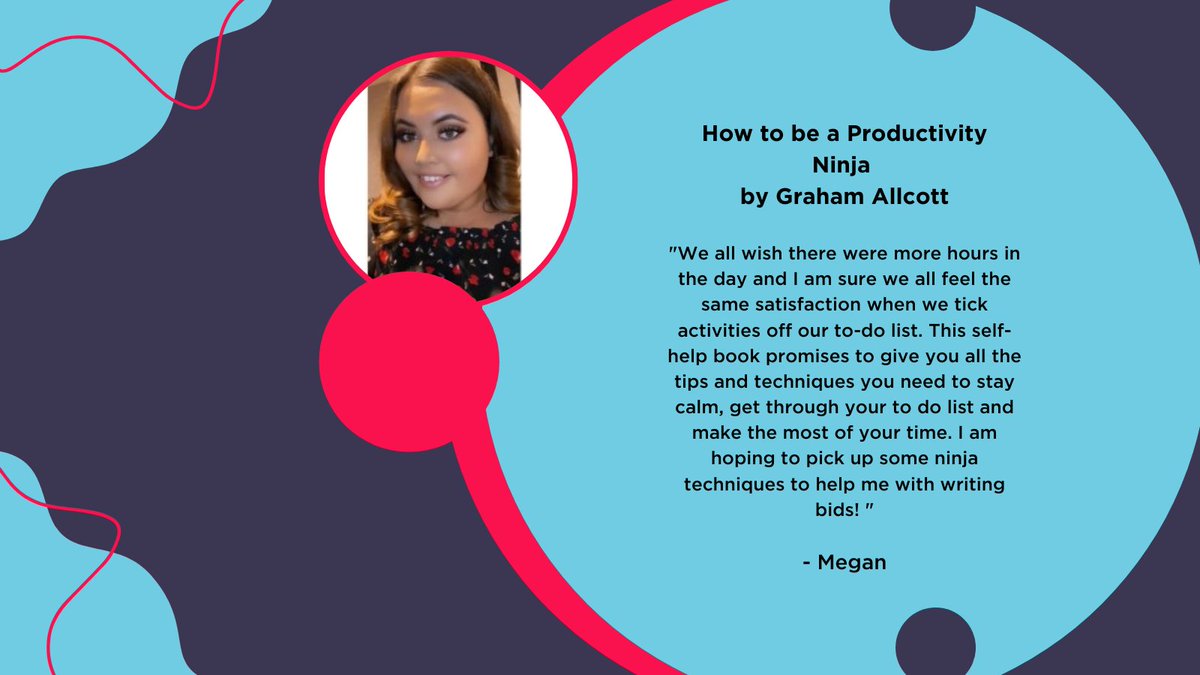 How to be a Productivity Ninja
by Graham Allcott

"We all wish there were more hours in the day and I am sure we all feel the same satisfaction when we tick activities off our to-do list. This self-help book promises to give you all the tips and techniques you need to stay calm, get through your to do list and make the most of your time. I am hoping to pick up some ninja techniques to help me with writing bids! "

- Megan